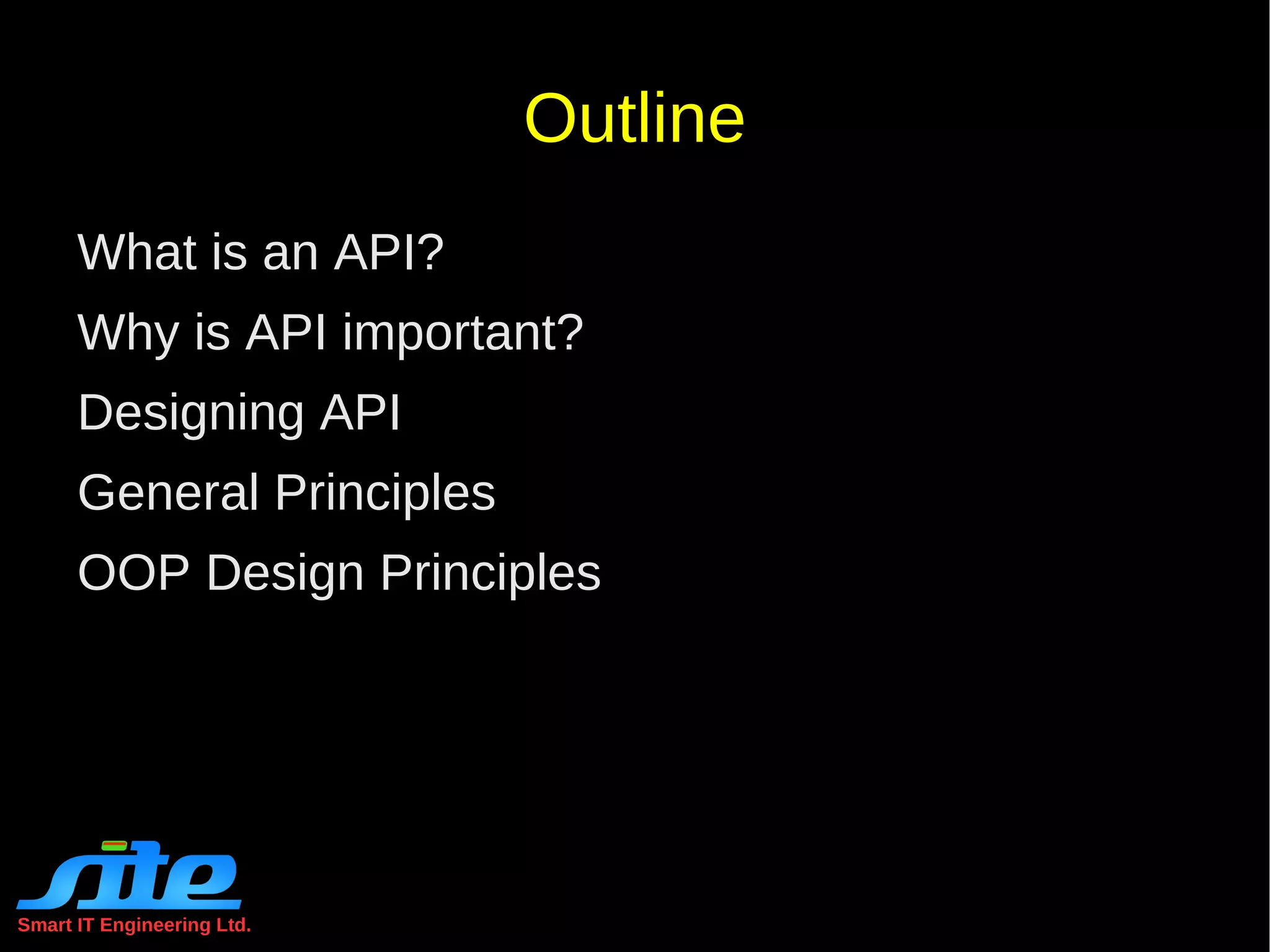 Outline

What is an API?

Why is API important?

Designing API

General Principles

OOP Design Principles

site

Smart IT Engineering Ltd.